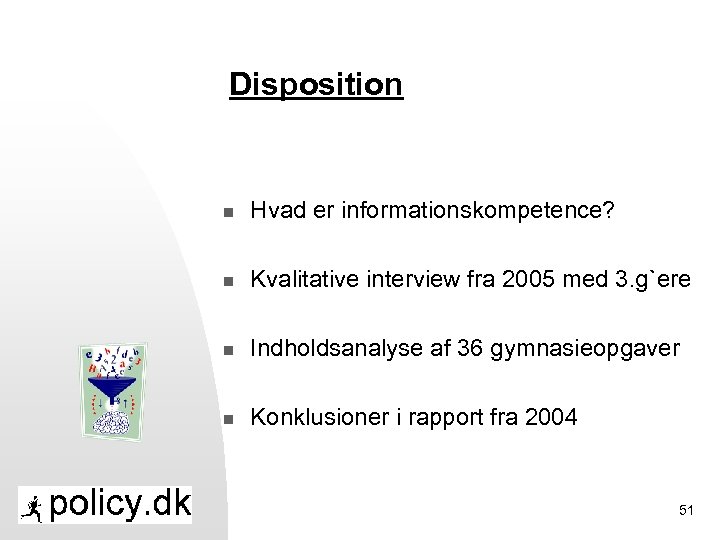 Disposition

- Hvad er informationskompetence?
- Kvalitative interview fra 2005 med 3.g`ere
- Indholdsanalyse af 36 gymnasieopgaver
- Konklusioner i rapport fra 2004

policy.dk

51